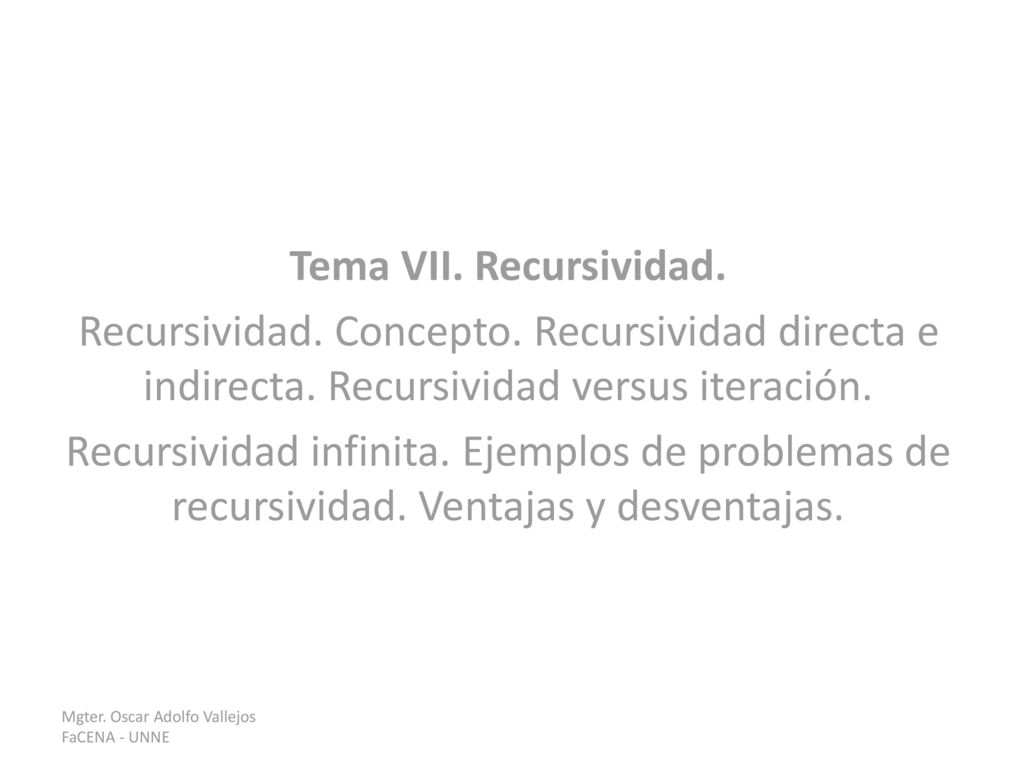 Tema VII. Recursividad.

Recursividad. Concepto. Recursividad directa e indirecta. Recursividad versus iteración.

Recursividad infinita. Ejemplos de problemas de recursividad. Ventajas y desventajas.

Mgter. Oscar Adolfo Vallejos
FaCENA - UNNE